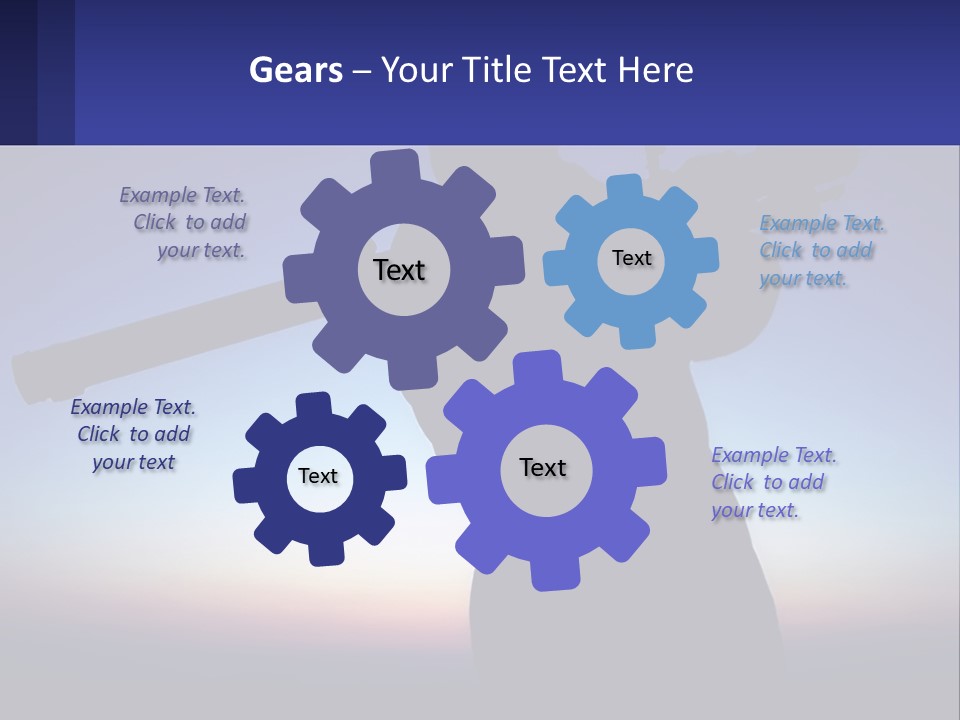 Gears – Your Title Text Here

Example Text. Click to add your text.

Text

Text

Example Text. Click to add your text.

Example Text. Click to add your text

Text

Text

Example Text. Click to add your text.